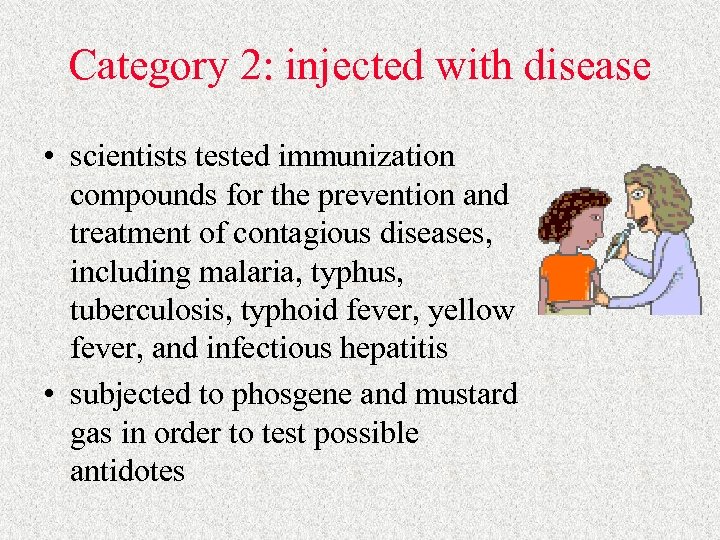 Category 2: injected with disease

• scientists tested immunization compounds for the prevention and treatment of contagious diseases, including malaria, typhus, tuberculosis, typhoid fever, yellow fever, and infectious hepatitis

• subjected to phosgene and mustard gas in order to test possible antidotes